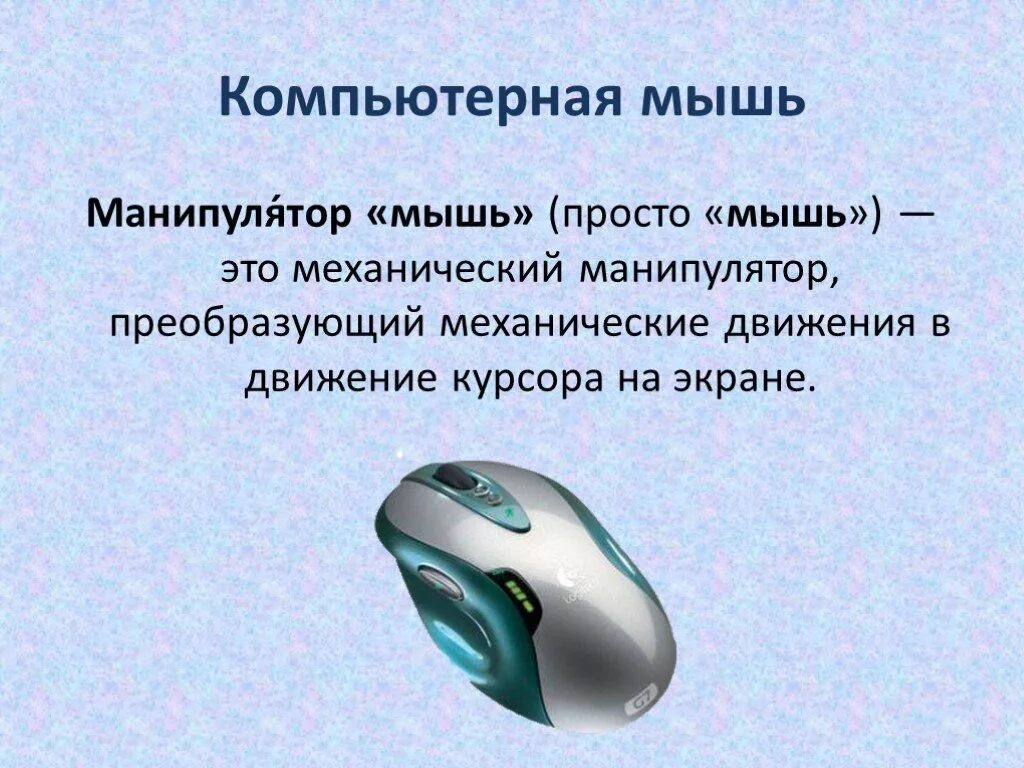 Компьютерная мышь

Манипуля́тор «мышь» (просто «мышь») — это механический манипулятор, преобразующий механические движения в движение курсора на экране.

G7